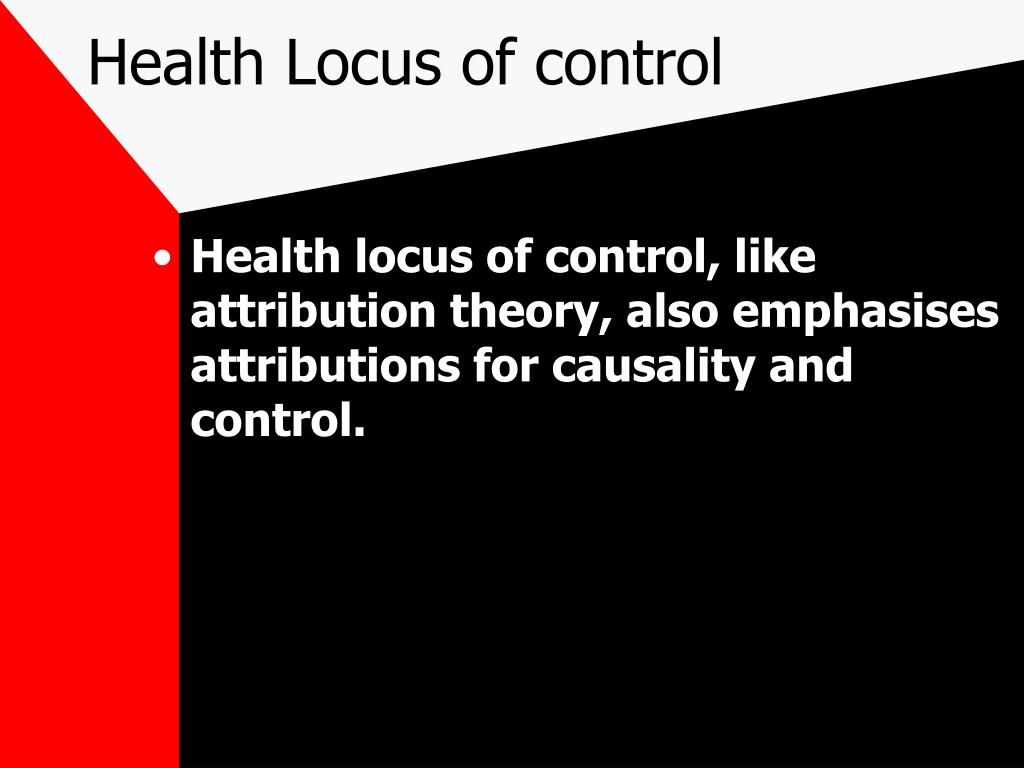 Health Locus of control

• Health locus of control, like attribution theory, also emphasises attributions for causality and control.